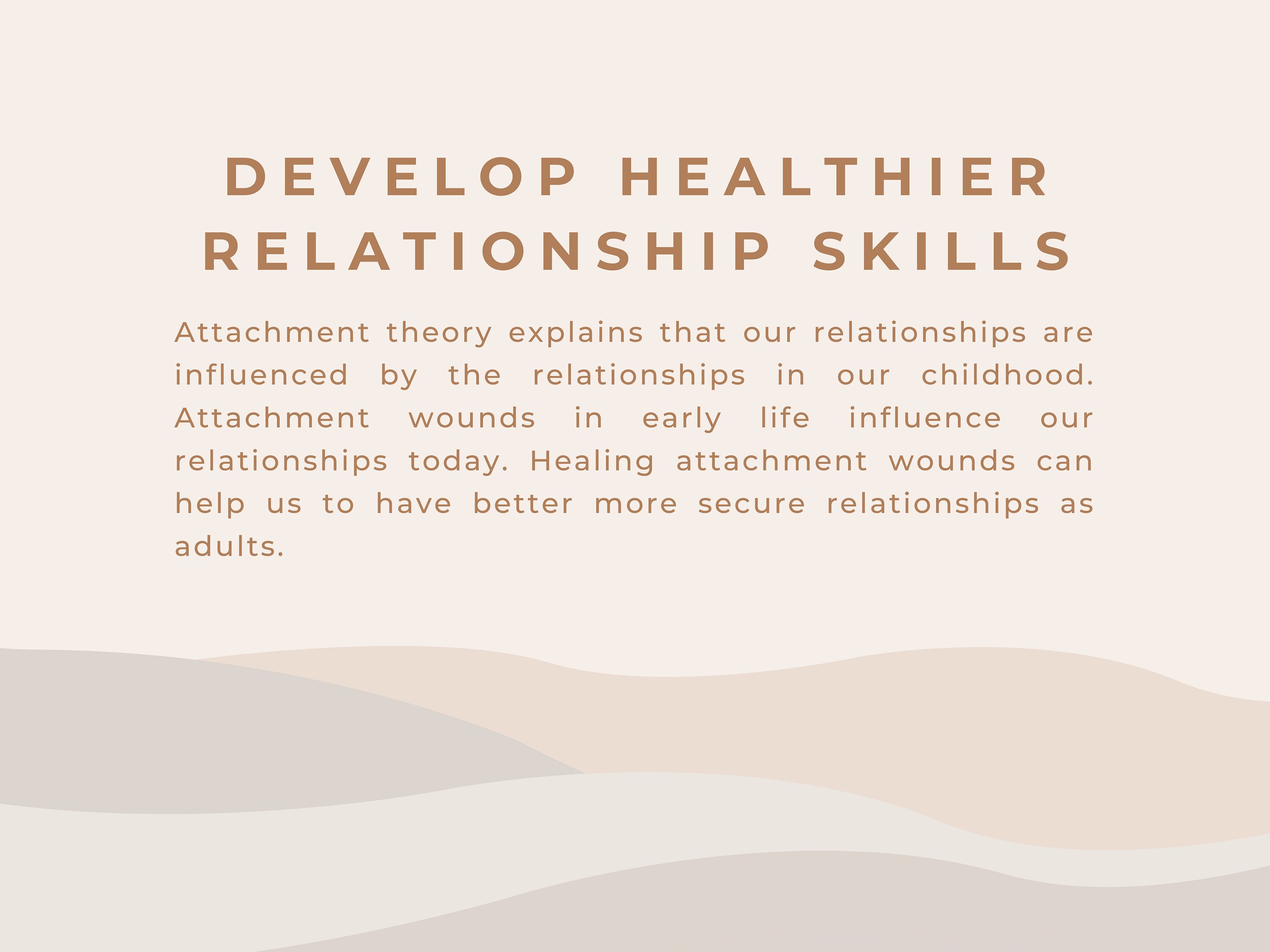 DEVELOP HEALTHIER RELATIONSHIP SKILLS

Attachment theory explains that our relationships are influenced by the relationships in our childhood. Attachment wounds in early life influence our relationships today. Healing attachment wounds can help us to have better more secure relationships as adults.